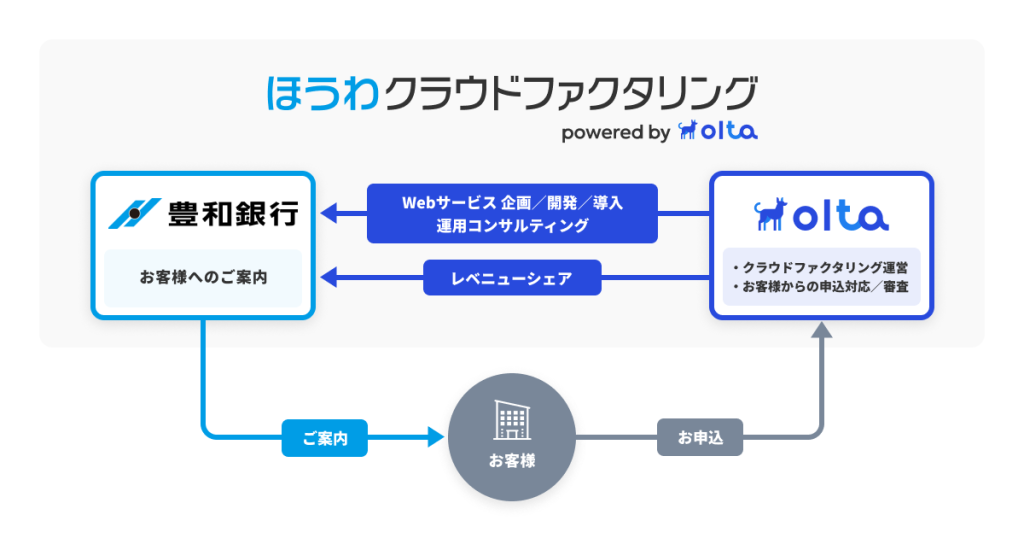 ほうわクラウドファクタリング
powered by olta

豊和銀行

お客様へのご案内

Webサービス 企画／開発／導入
運用コンサルティング

レベニューシェア

olta

・クラウドファクタリング運営
・お客様からの申込対応／審査

ご案内

お客様

お申込